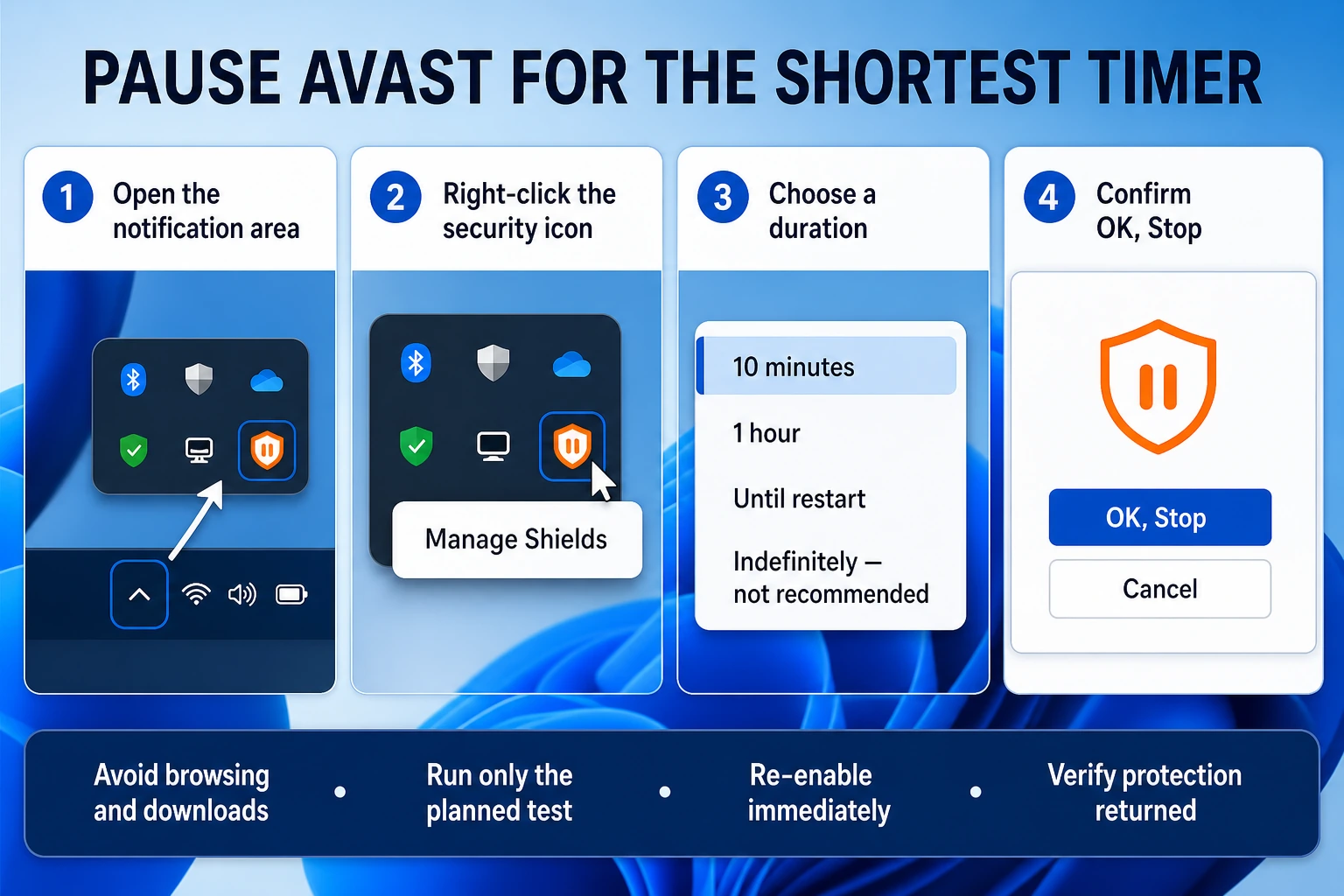 PAUSE AVAST FOR THE SHORTEST TIMER

1 Open the notification area

2 Right-click the security icon

Manage Shields

3 Choose a duration

10 minutes

1 hour

Until restart

Indefinitely — not recommended

4 Confirm OK, Stop

OK, Stop

Cancel

Avoid browsing and downloads • Run only the planned test • Re-enable immediately • Verify protection returned